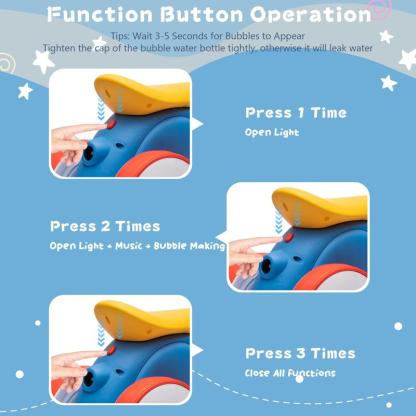 Function Button Operation

Tips: Wait 3-5 Seconds for Bubbles to Appear
Tighten the cap of the bubble water bottle tightly, otherwise it will leak water

Press 1 Time
Open Light

Press 2 Times
Open Light + Music + Bubble Making

Press 3 Times
Close All Functions